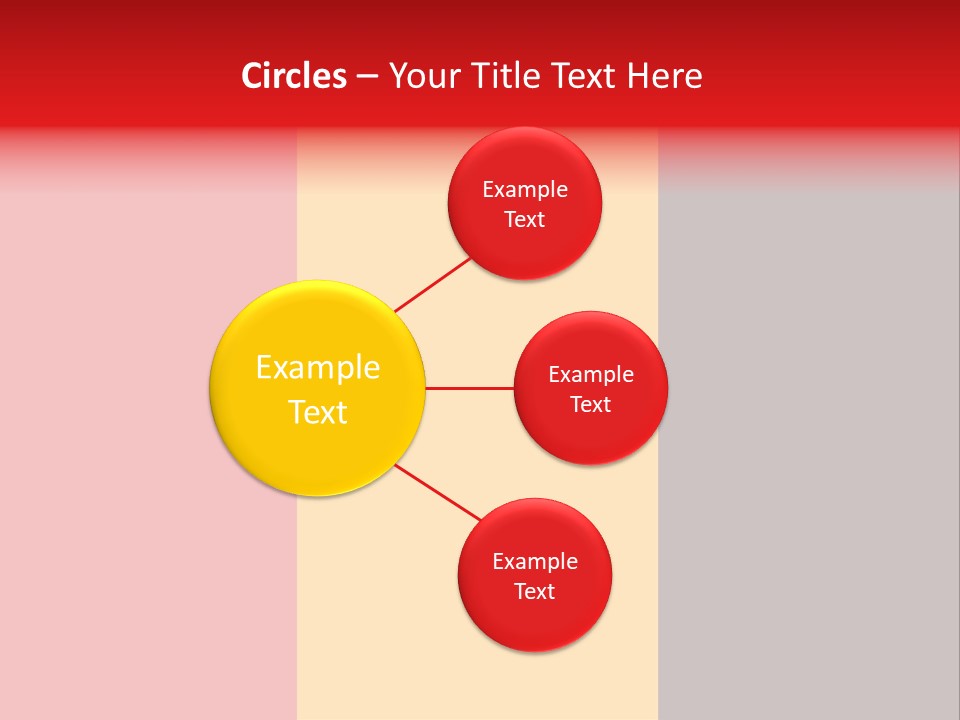 Circles – Your Title Text Here

Example Text

Example Text

Example Text

Example Text